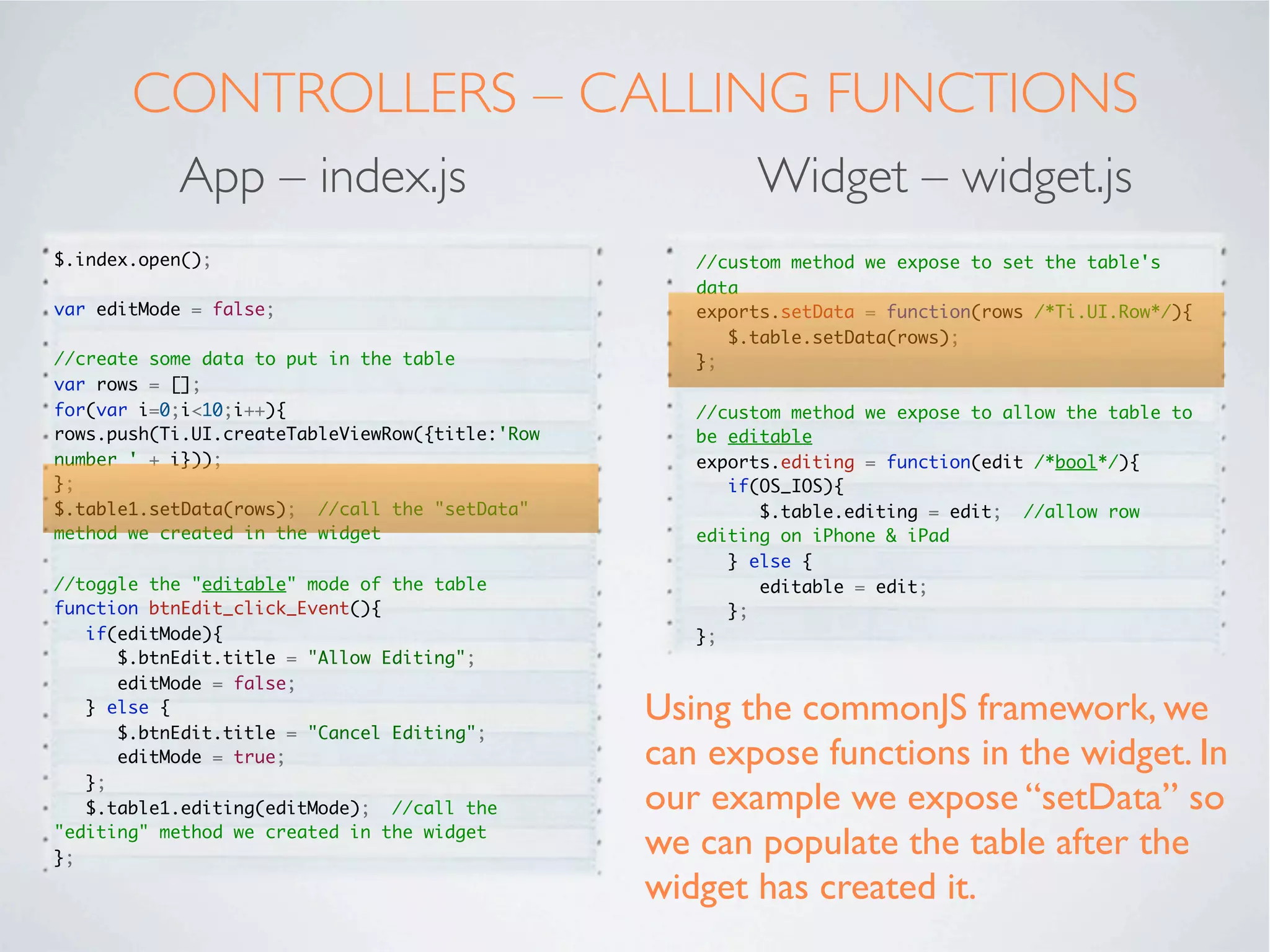 CONTROLLERS – CALLING FUNCTIONS

App – index.js

$.index.open();

var editMode = false;

//create some data to put in the table
var rows = [];
for(var i=0;i<10;i++){
rows.push(Ti.UI.createTableViewRow({title:'Row number ' + i}));
};
$.table1.setData(rows);  //call the "setData" method we created in the widget

//toggle the "editable" mode of the table
function btnEdit_click_Event(){
    if(editMode){
        $.btnEdit.title = "Allow Editing";
        editMode = false;
    } else {
        $.btnEdit.title = "Cancel Editing";
        editMode = true;
    };
    $.table1.editing(editMode);  //call the "editing" method we created in the widget
};

Widget – widget.js

//custom method we expose to set the table's data
exports.setData = function(rows /*Ti.UI.Row*/){
    $.table.setData(rows);
};

//custom method we expose to allow the table to be editable
exports.editing = function(edit /*bool*/){
    if(OS_IOS){
        $.table.editing = edit;  //allow row editing on iPhone & iPad
    } else {
        editable = edit;
    };
};

Using the commonJS framework, we can expose functions in the widget. In our example we expose “setData” so we can populate the table after the widget has created it.